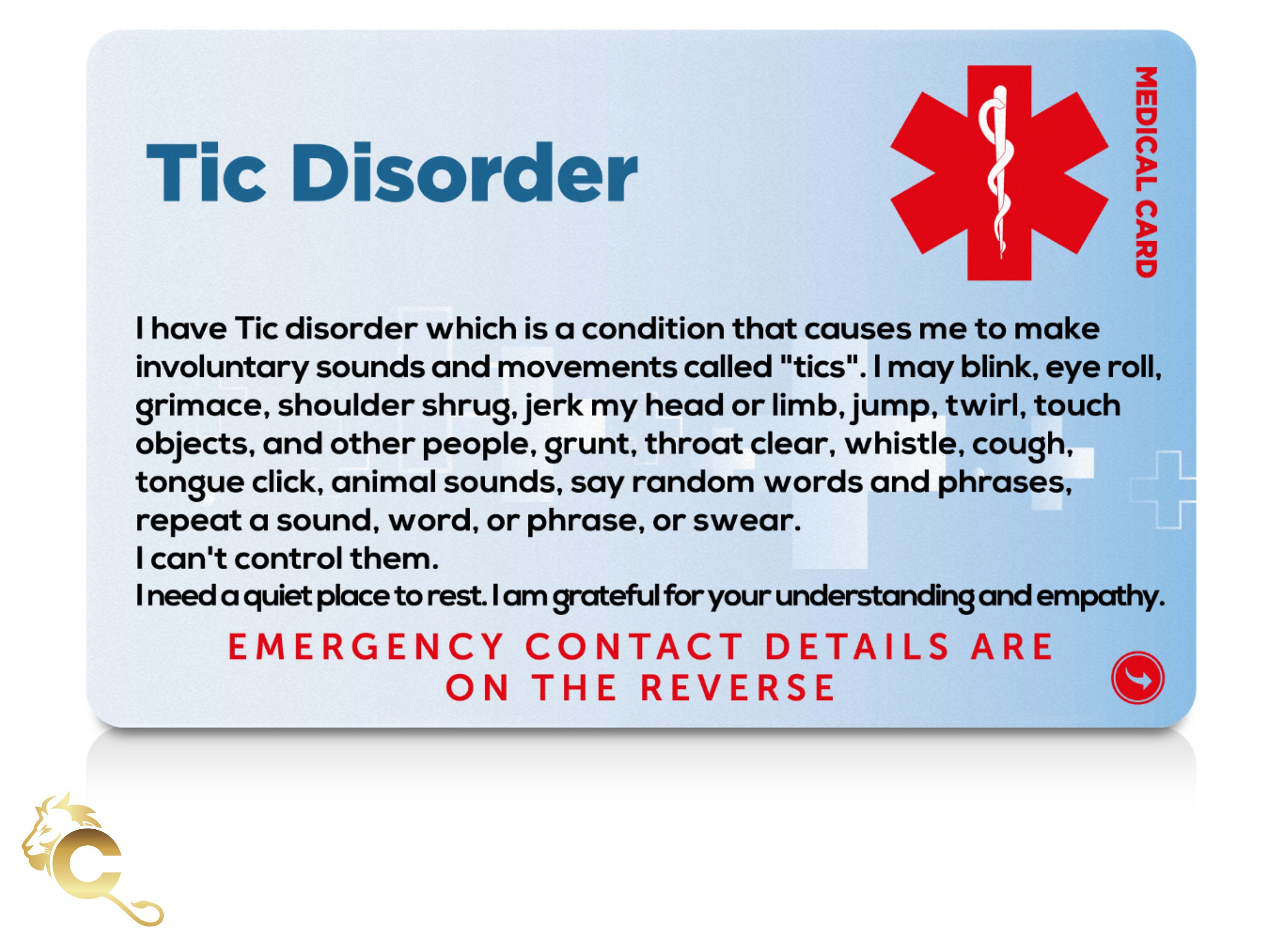 Tic Disorder

MEDICAL CARD

I have Tic disorder which is a condition that causes me to make involuntary sounds and movements called "tics". I may blink, eye roll, grimace, shoulder shrug, jerk my head or limb, jump, twirl, touch objects, and other people, grunt, throat clear, whistle, cough, tongue click, animal sounds, say random words and phrases, repeat a sound, word, or phrase, or swear.
I can't control them.
I need a quiet place to rest. I am grateful for your understanding and empathy.

EMERGENCY CONTACT DETAILS ARE ON THE REVERSE

C